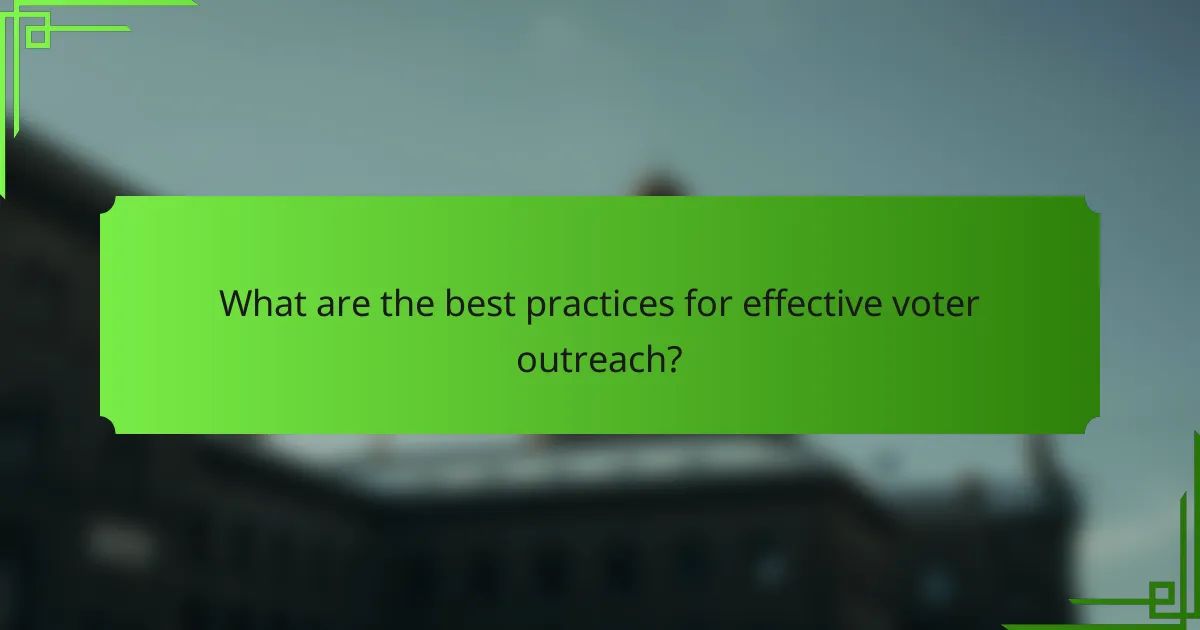 What are the best practices for effective voter outreach?